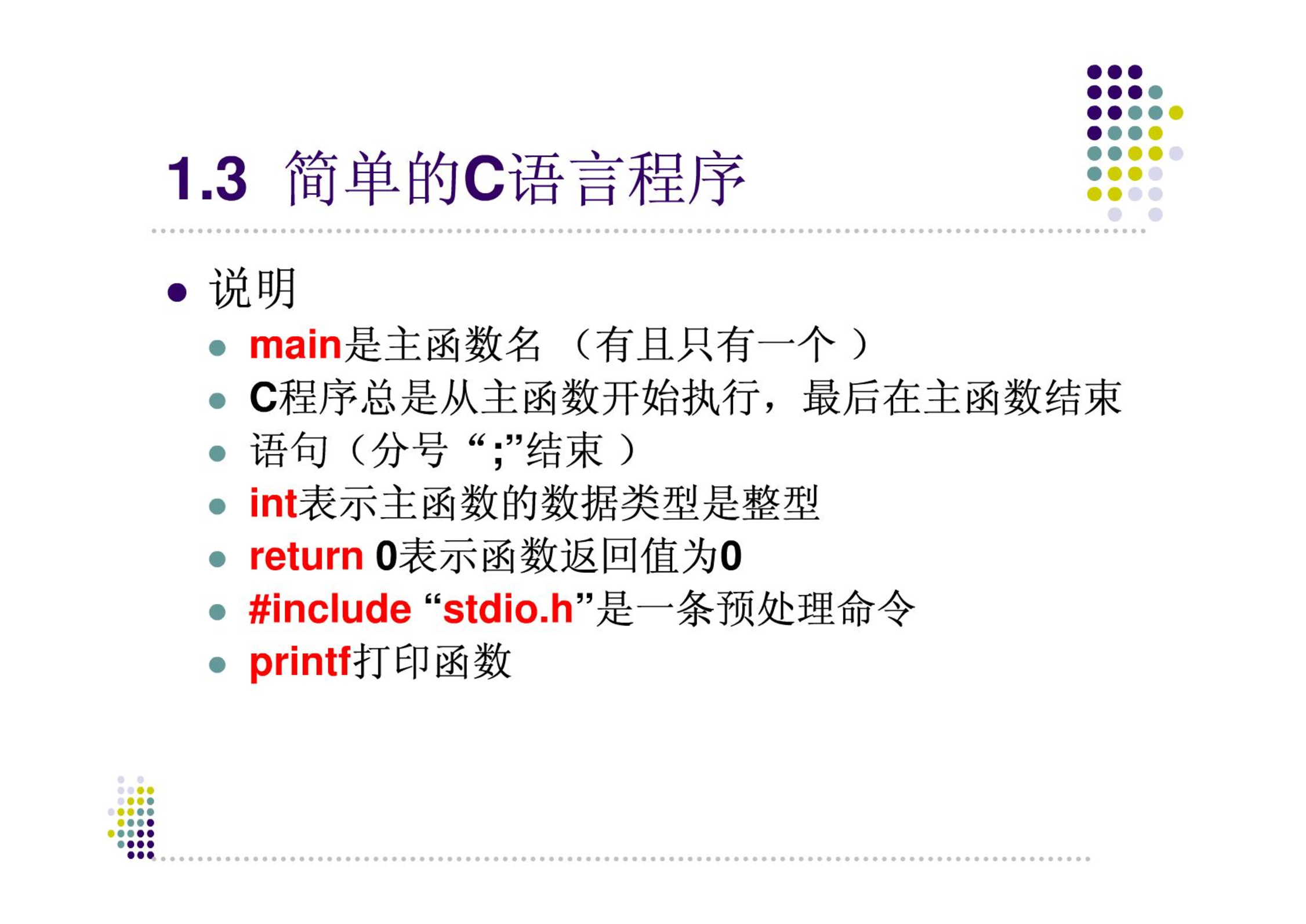 1.3 简单的C语言程序

- 说明
  - main是主函数名 （有且只有一个 ）
  - C程序总是从主函数开始执行，最后在主函数结束
  - 语句（分号 “;”结束 ）
  - int表示主函数的数据类型是整型
  - return 0表示函数返回值为0
  - #include “stdio.h”是一条预处理命令
  - printf打印函数